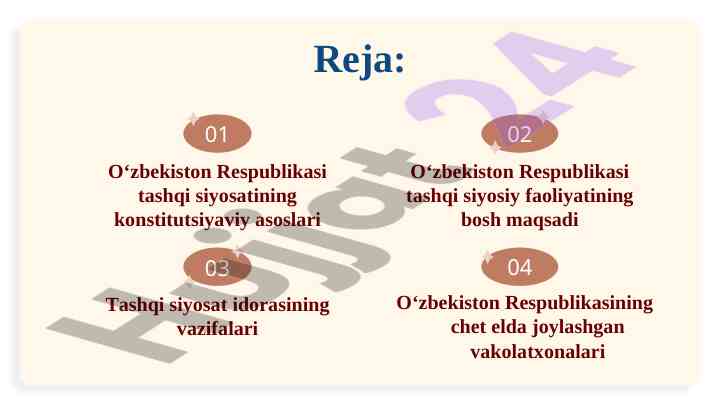 Reja:

01

O‘zbekiston Respublikasi tashqi siyosatining konstitutsiyaviy asoslari

02

O‘zbekiston Respublikasi tashqi siyosiy faoliyatining bosh maqsadi

03

Tashqi siyosat idorasining vazifalari

04

O‘zbekiston Respublikasining chet elda joylashgan vakolatxonalari

Hujjat24